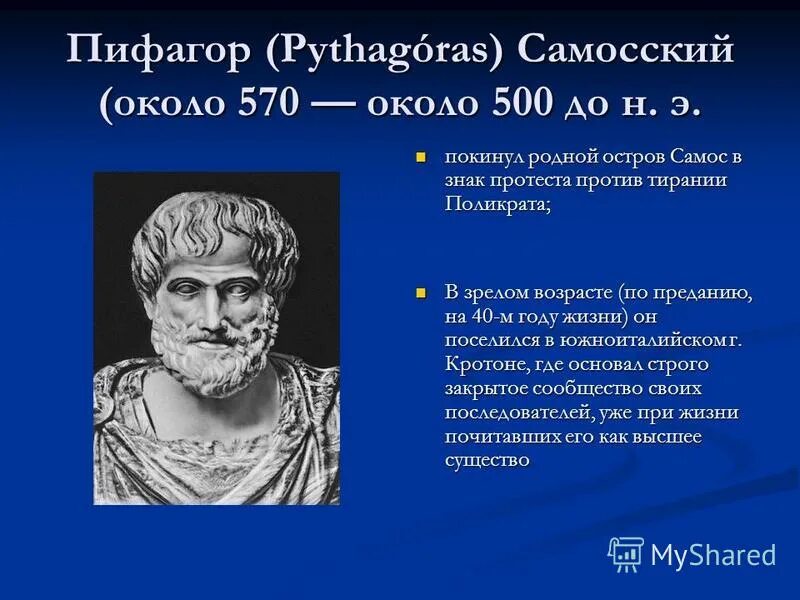 Пифагор (Pythagóras) Самосский (около 570 — около 500 до н. э.

покинул родной остров Самос в знак протеста против тирании Поликрата;

В зрелом возрасте (по преданию, на 40-м году жизни) он поселился в южноиталийском г. Кротоне, где основал строго закрытое сообщество своих последователей, уже при жизни почитавших его как высшее существо

MyShared